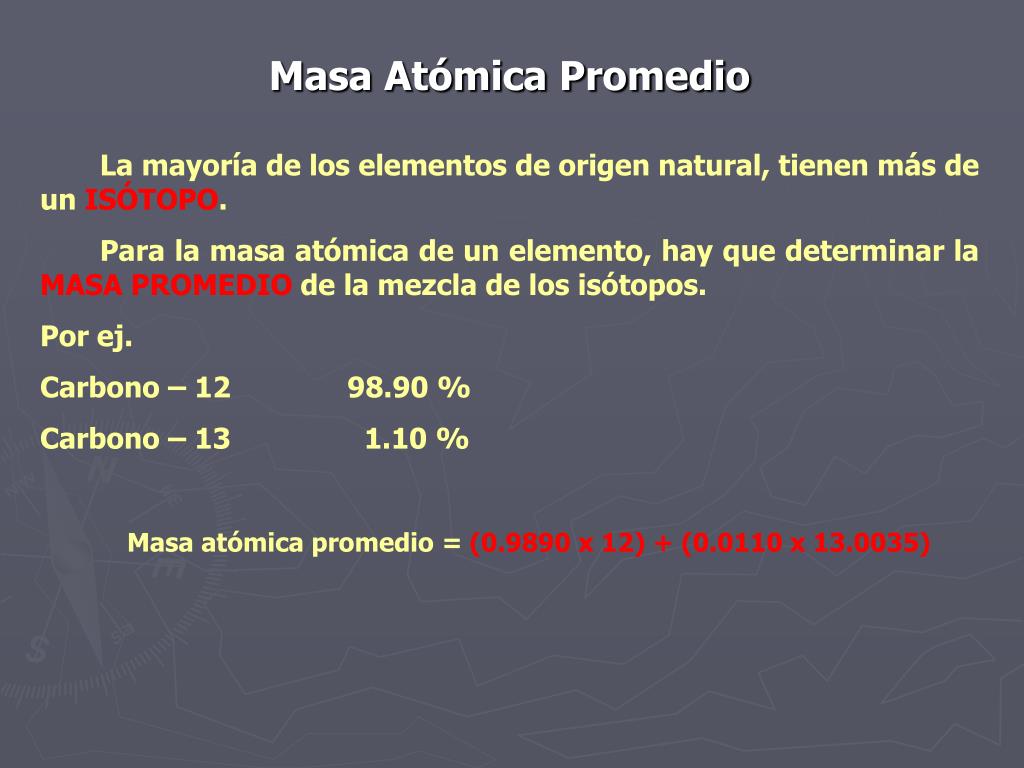 Masa Atómica Promedio

La mayoría de los elementos de origen natural, tienen más de un ISÓTOPO.

Para la masa atómica de un elemento, hay que determinar la MASA PROMEDIO de la mezcla de los isótopos.

Por ej.

Carbono – 12 98.90 %

Carbono – 13 1.10 %

Masa atómica promedio = (0.9890 x 12) + (0.0110 x 13.0035)